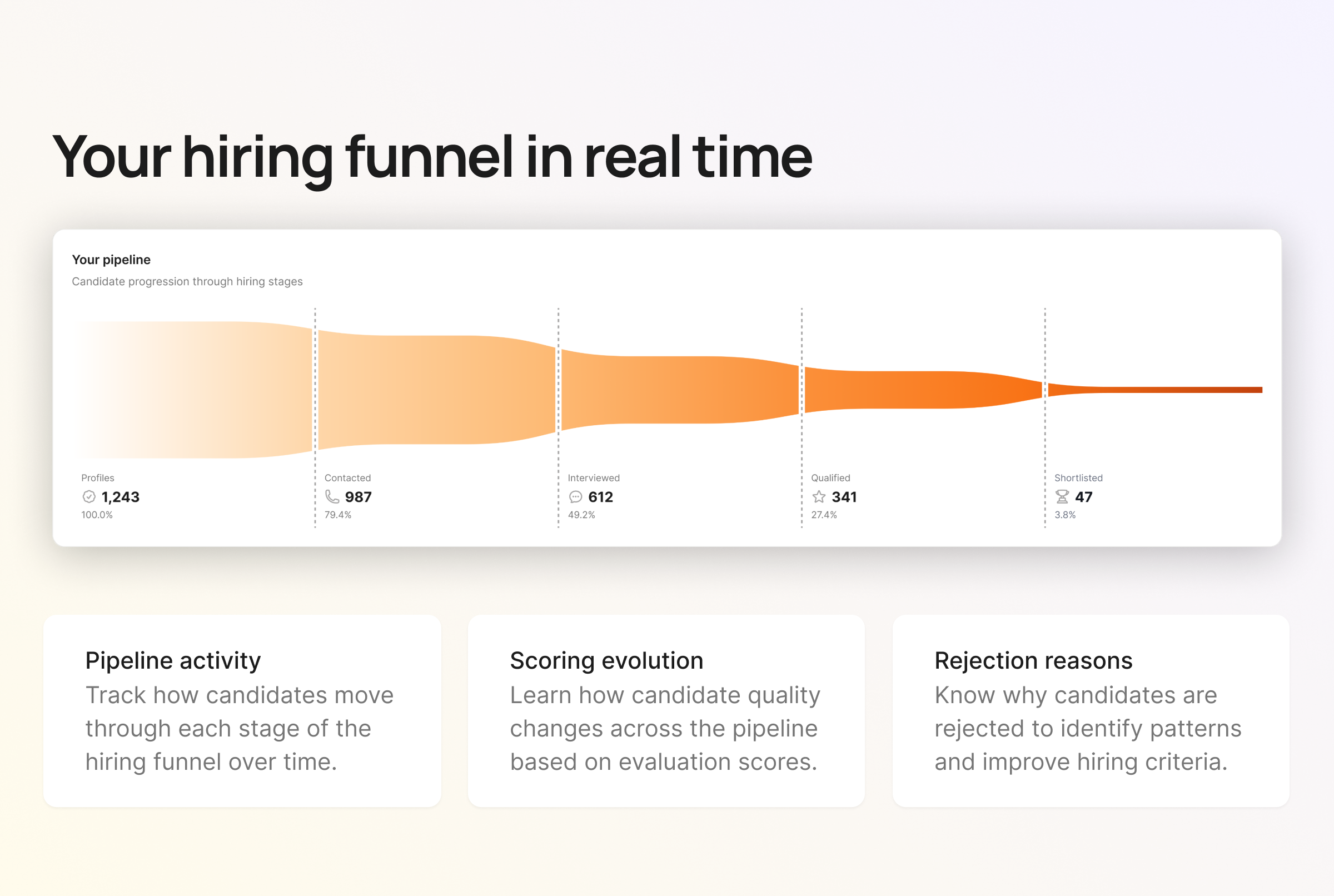 Your hiring funnel in real time

Your pipeline

Candidate progression through hiring stages

Profiles
1,243
100.0%

Contacted
987
79.4%

Interviewed
612
49.2%

Qualified
341
27.4%

Shortlisted
47
3.8%

Pipeline activity
Track how candidates move through each stage of the hiring funnel over time.

Scoring evolution
Learn how candidate quality changes across the pipeline based on evaluation scores.

Rejection reasons
Know why candidates are rejected to identify patterns and improve hiring criteria.